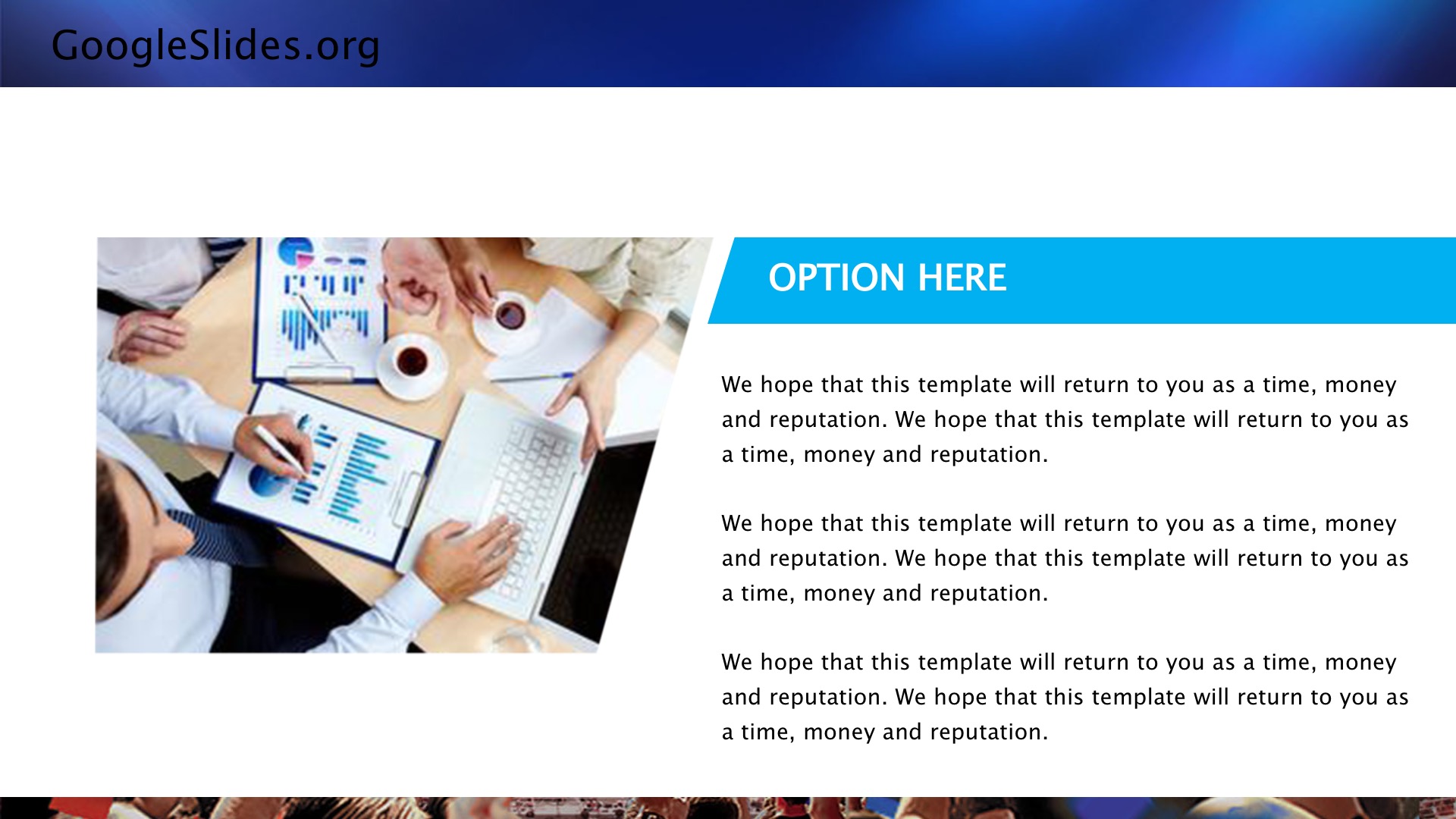 GoogleSlides.org

OPTION HERE

We hope that this template will return to you as a time, money and reputation. We hope that this template will return to you as a time, money and reputation.

We hope that this template will return to you as a time, money and reputation. We hope that this template will return to you as a time, money and reputation.

We hope that this template will return to you as a time, money and reputation. We hope that this template will return to you as a time, money and reputation.